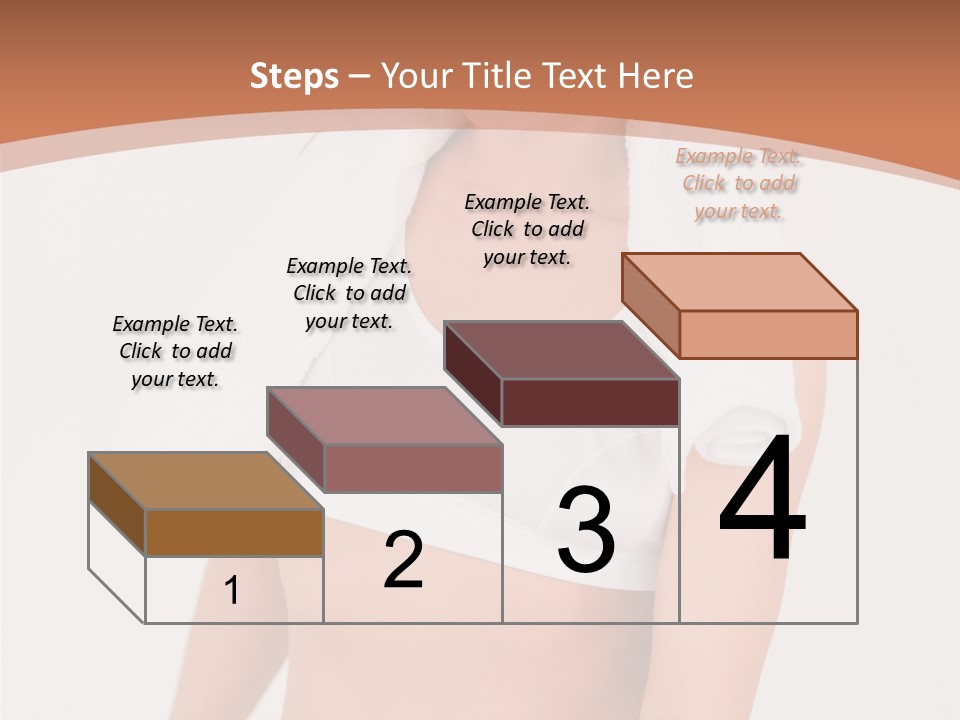 Steps – Your Title Text Here

Example Text. Click to add your text.

Example Text. Click to add your text.

Example Text. Click to add your text.

Example Text. Click to add your text.

1

2

3

4